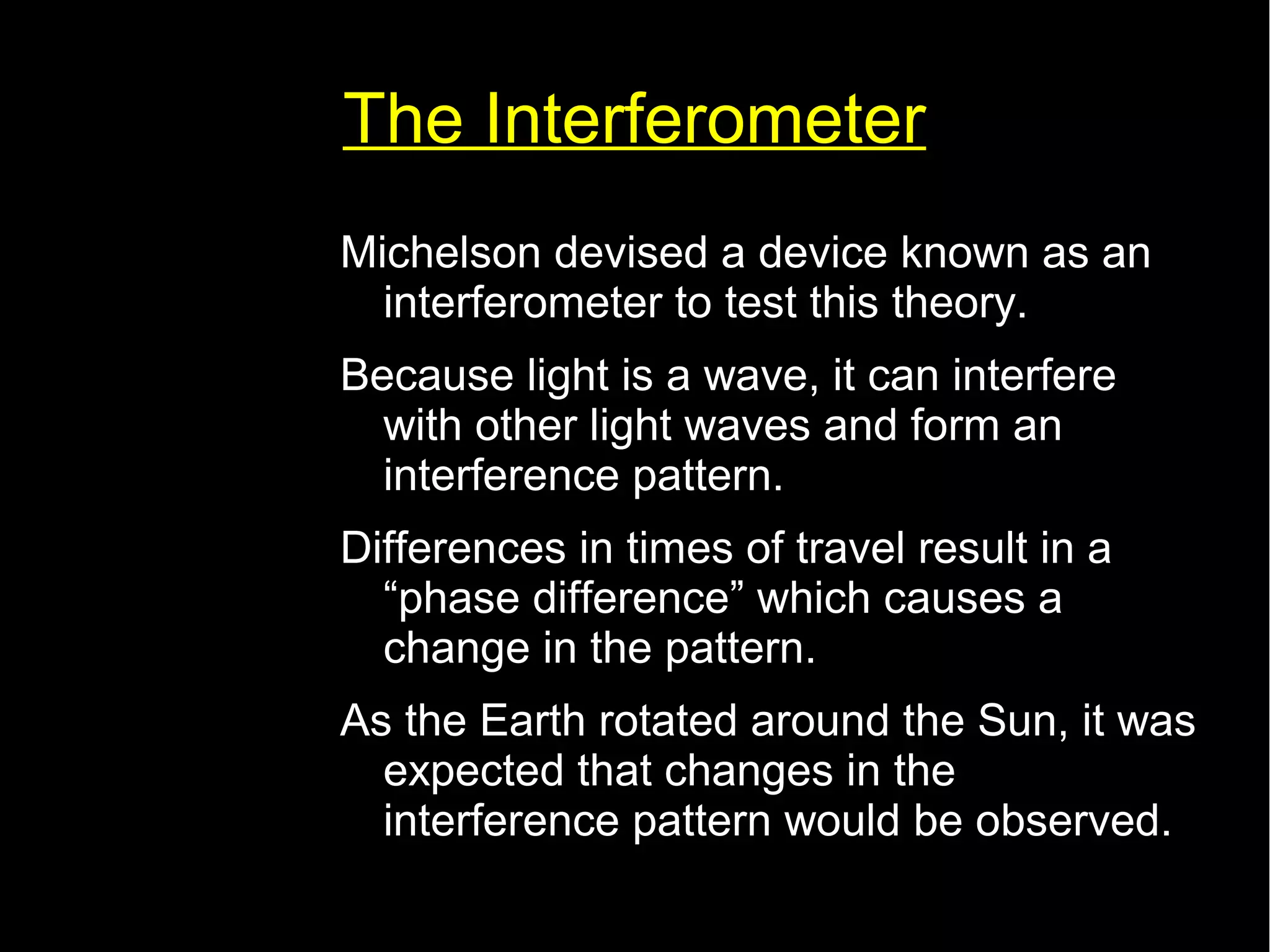 The Interferometer

Michelson devised a device known as an interferometer to test this theory.

Because light is a wave, it can interfere with other light waves and form an interference pattern.

Differences in times of travel result in a “phase difference” which causes a change in the pattern.

As the Earth rotated around the Sun, it was expected that changes in the interference pattern would be observed.